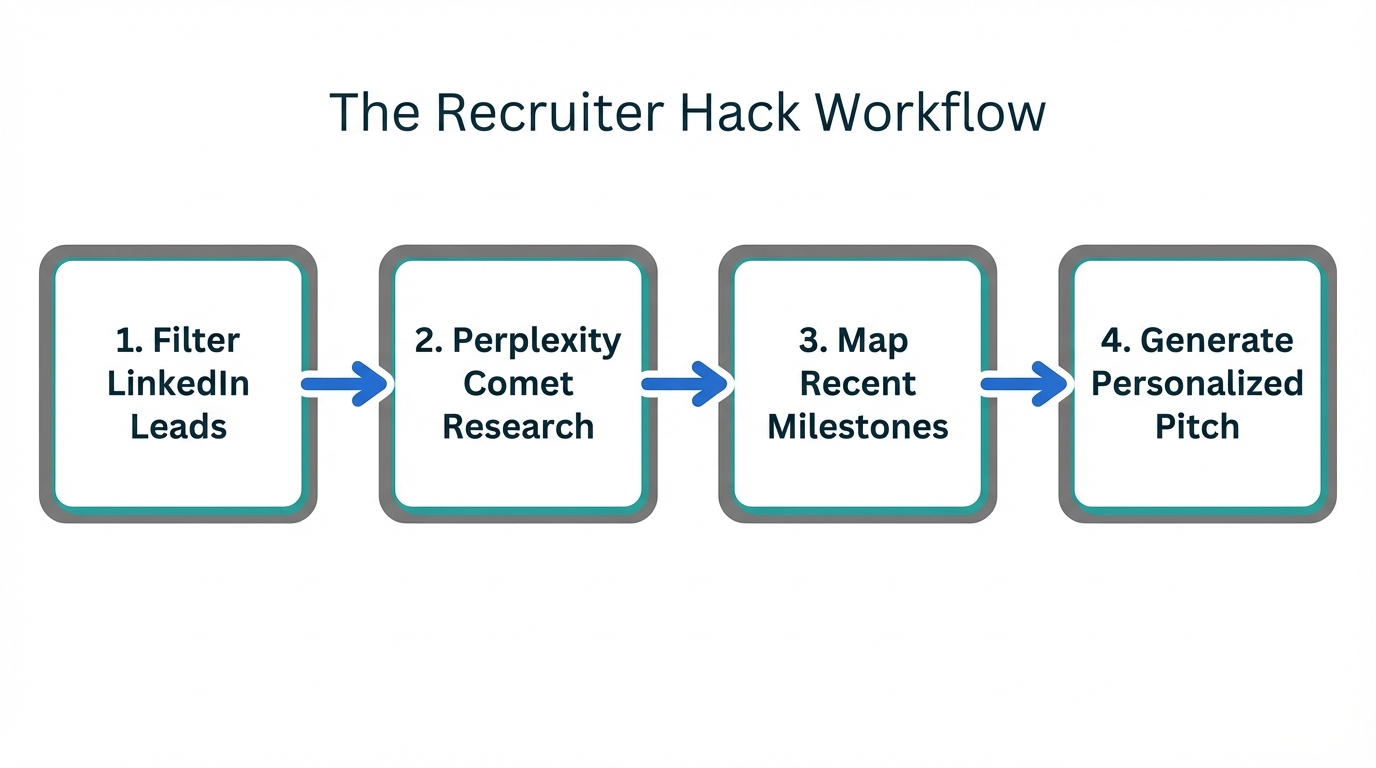 The Recruiter Hack Workflow

1. Filter LinkedIn Leads

2. Perplexity Comet Research

3. Map Recent Milestones

4. Generate Personalized Pitch